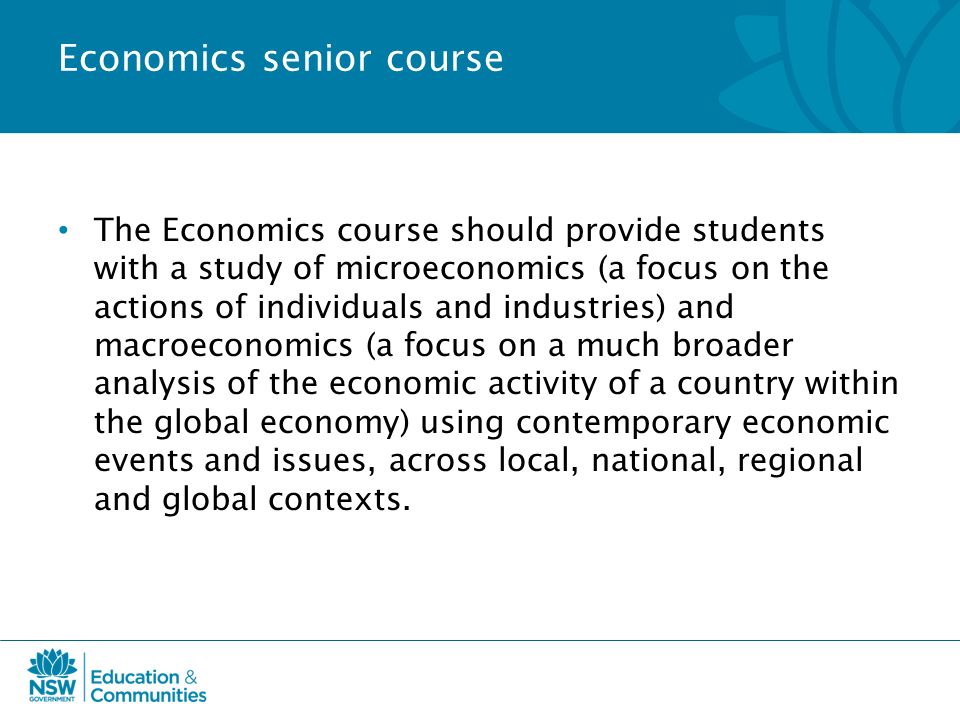 Economics senior course

• The Economics course should provide students with a study of microeconomics (a focus on the actions of individuals and industries) and macroeconomics (a focus on a much broader analysis of the economic activity of a country within the global economy) using contemporary economic events and issues, across local, national, regional and global contexts.

NSW GOVERNMENT Education & Communities